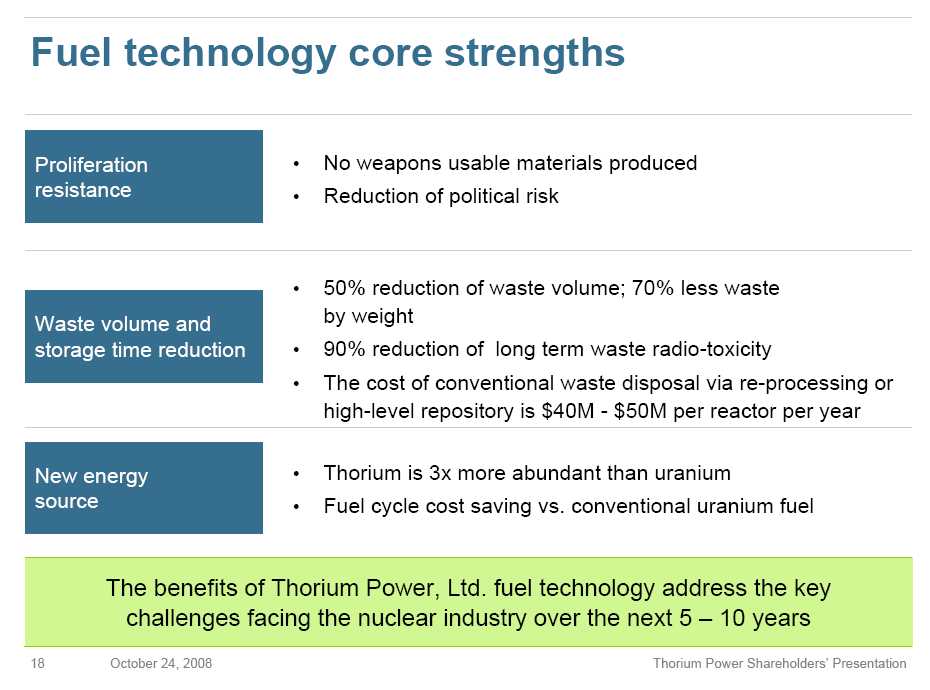 Fuel technology core strengths

Proliferation resistance

• No weapons usable materials produced
• Reduction of political risk

Waste volume and storage time reduction

• 50% reduction of waste volume; 70% less waste by weight
• 90% reduction of long term waste radio-toxicity
• The cost of conventional waste disposal via re-processing or high-level repository is \$40M - \$50M per reactor per year

New energy source

• Thorium is 3x more abundant than uranium
• Fuel cycle cost saving vs. conventional uranium fuel

The benefits of Thorium Power, Ltd. fuel technology address the key challenges facing the nuclear industry over the next 5 – 10 years

18 October 24, 2008 Thorium Power Shareholders' Presentation